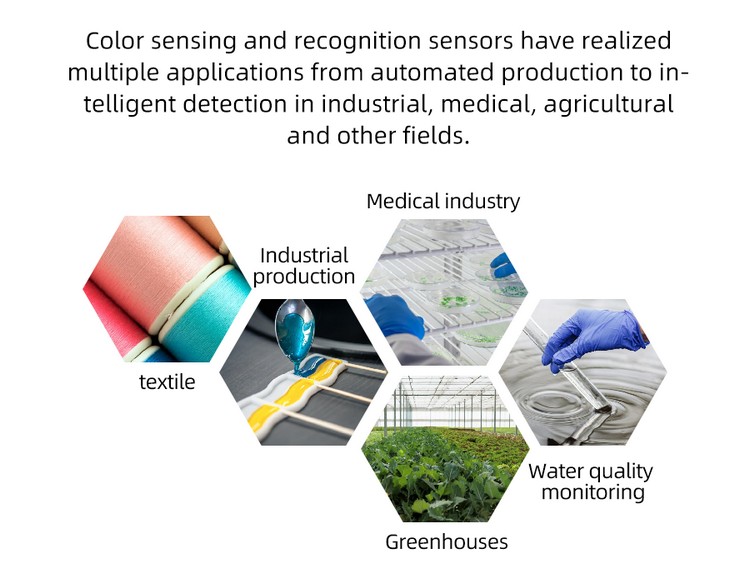 Color sensing and recognition sensors have realized multiple applications from automated production to intelligent detection in industrial, medical, agricultural and other fields.

Medical industry

Industrial production

textile

Water quality monitoring

Greenhouses